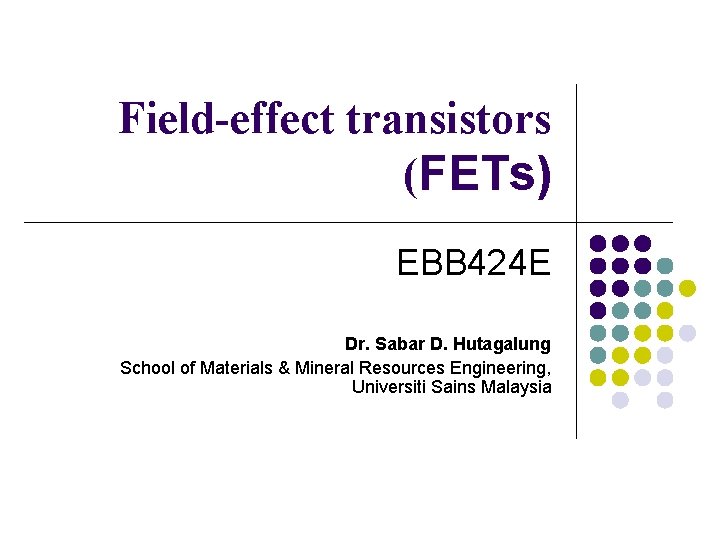 Field-effect transistors (FETs)

EBB424E

Dr. Sabar D. Hutagalung
School of Materials & Mineral Resources Engineering, Universiti Sains Malaysia